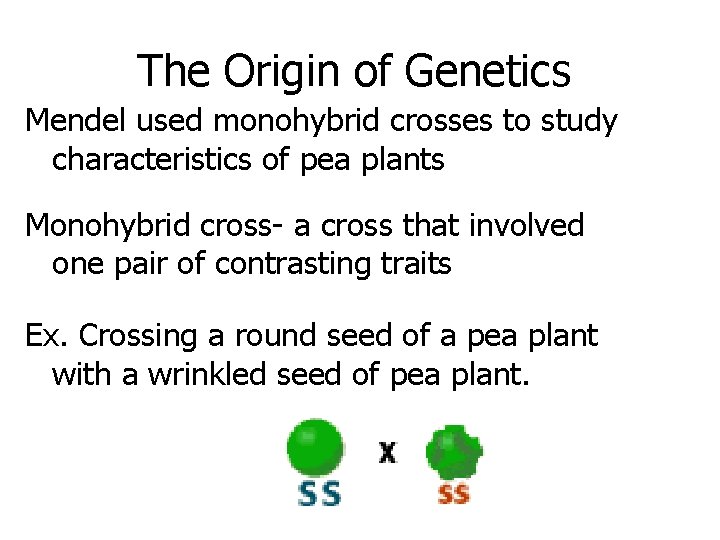 The Origin of Genetics

Mendel used monohybrid crosses to study characteristics of pea plants

Monohybrid cross- a cross that involved one pair of contrasting traits

Ex. Crossing a round seed of a pea plant with a wrinkled seed of pea plant.

SS x ss